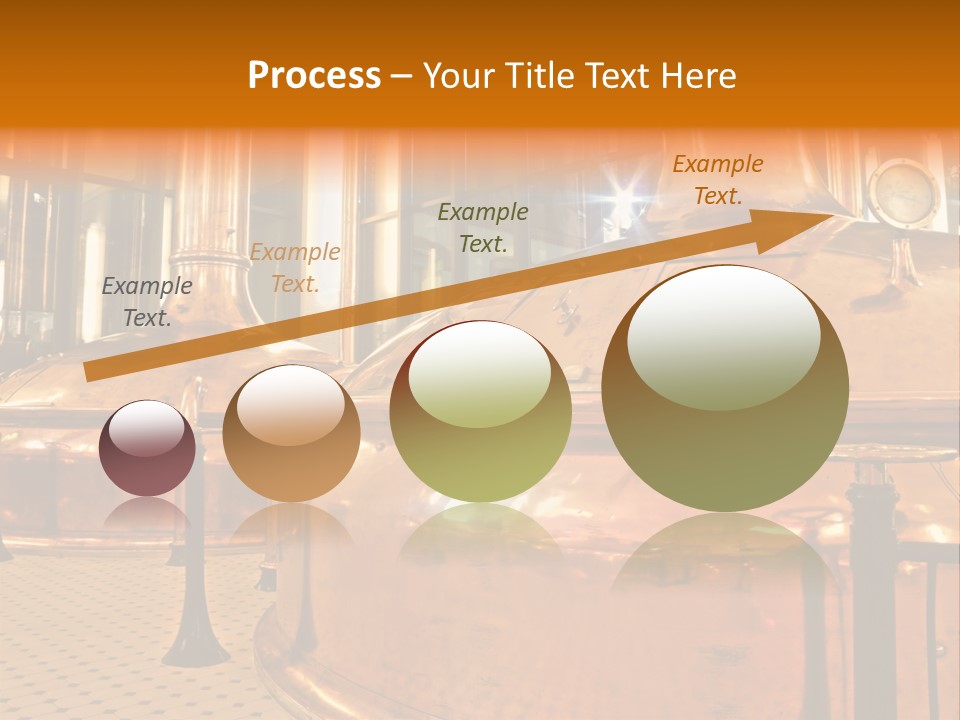 Process – Your Title Text Here

Example Text.

Example Text.

Example Text.

Example Text.